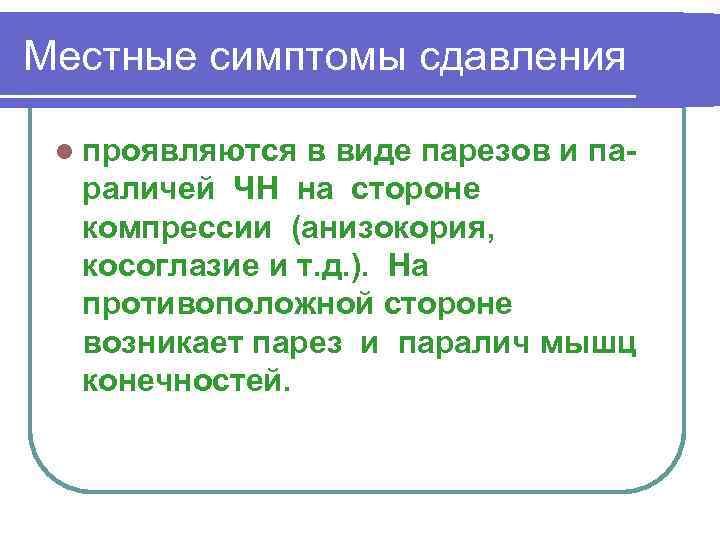 Местные симптомы сдавления

проявляются в виде парезов и параличей ЧН на стороне компрессии (анизокория, косоглазие и т.д.). На противоположной стороне возникает парез и паралич мышц конечностей.